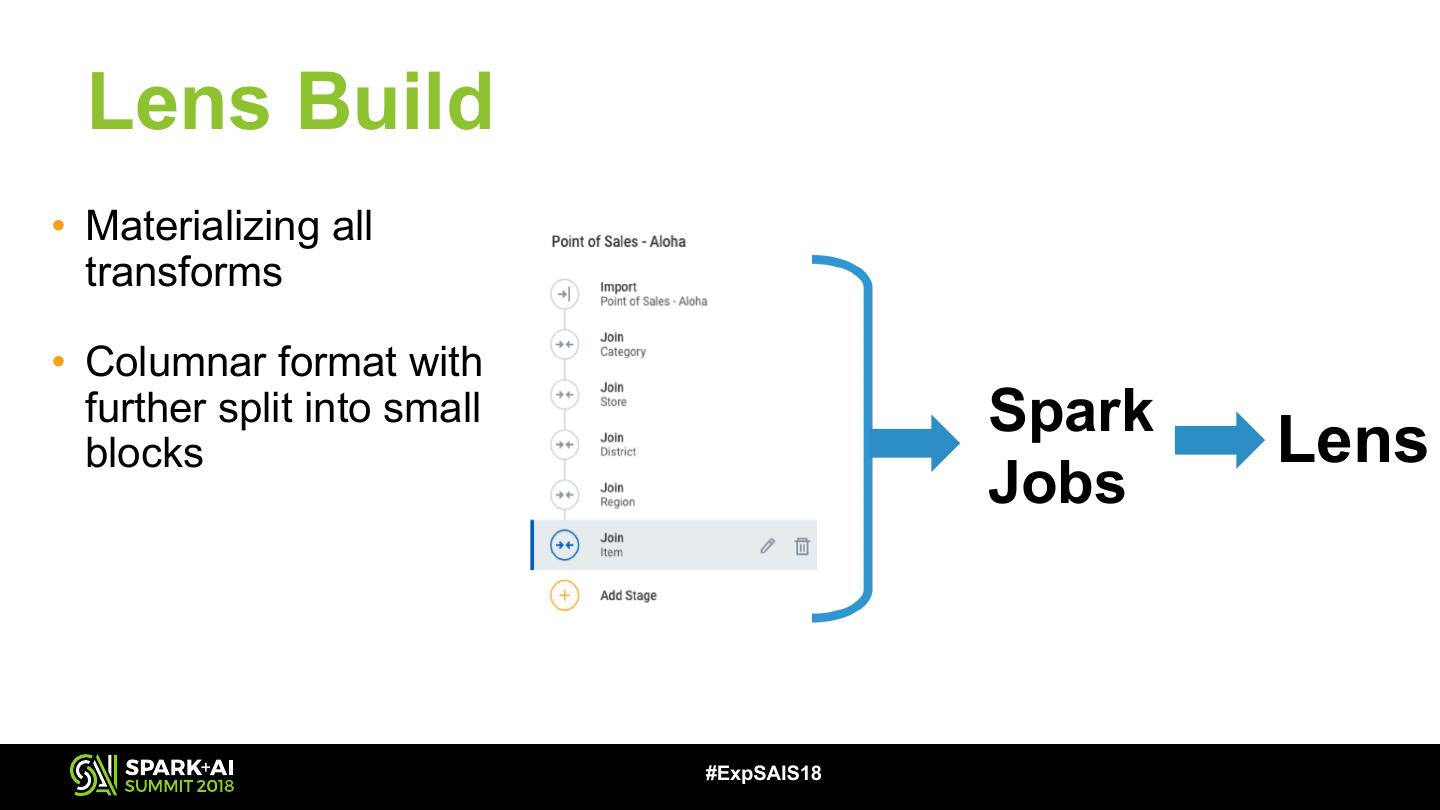 Lens Build

• Materializing all transforms

• Columnar format with further split into small blocks

Point of Sales - Aloha

Import
Point of Sales - Aloha

Join
Category

Join
Store

Join
District

Join
Region

Join
Item

Add Stage

Spark Jobs

Lens

SPARK+AI SUMMIT 2018

#ExpSAIS18